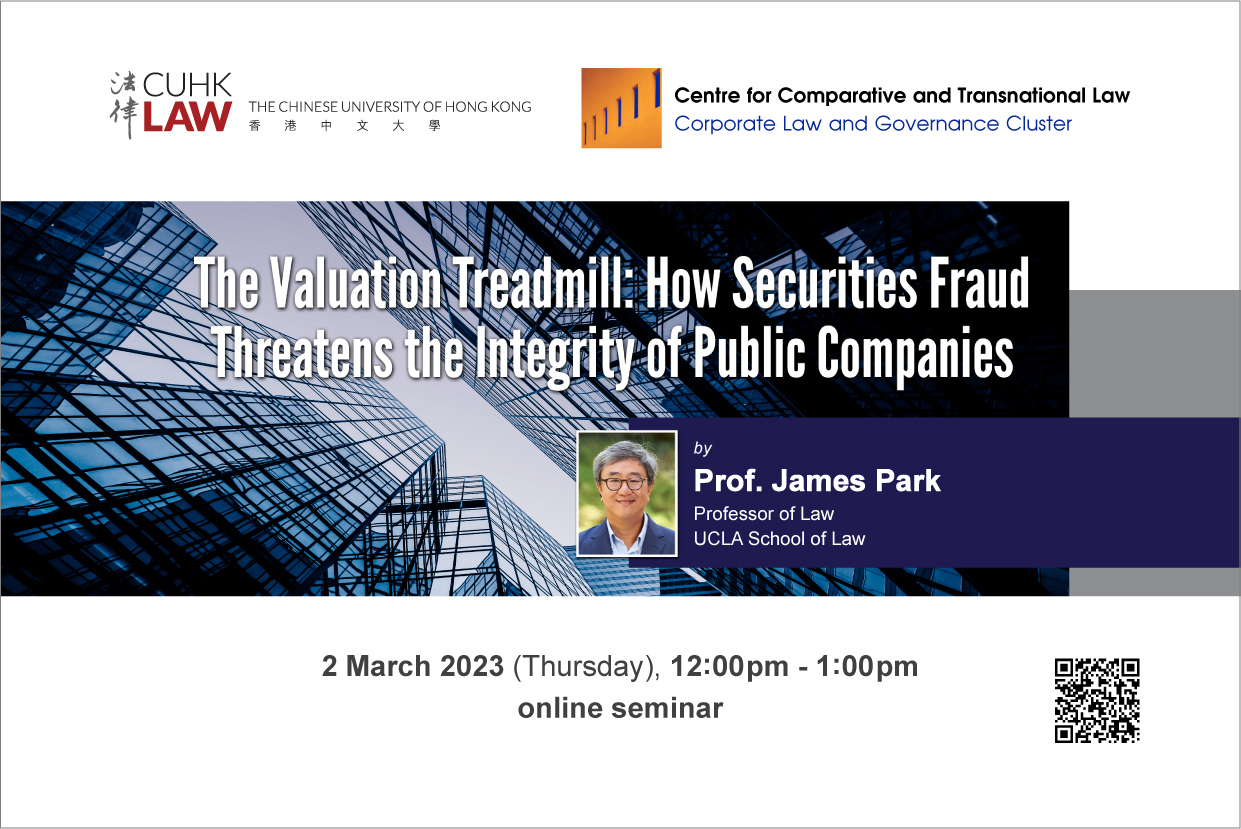 法律 CUHK LAW THE CHINESE UNIVERSITY OF HONG KONG 香港中文大學

Centre for Comparative and Transnational Law
Corporate Law and Governance Cluster

The Valuation Treadmill: How Securities Fraud Threatens the Integrity of Public Companies

by
Prof. James Park
Professor of Law
UCLA School of Law

2 March 2023 (Thursday), 12:00pm - 1:00pm
online seminar